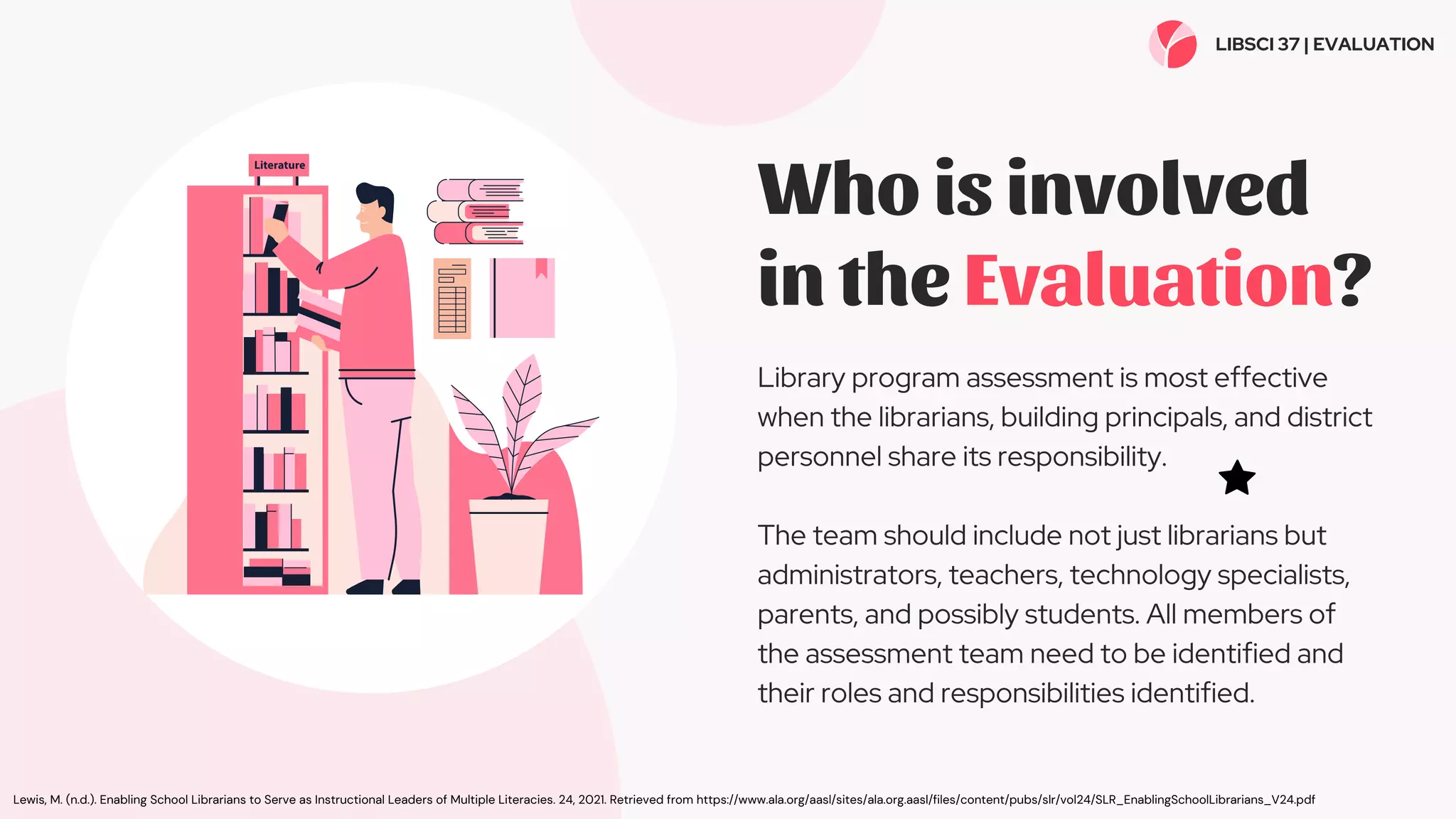 LIBSCI 37 | EVALUATION

Literature

Who is involved in the Evaluation?

Library program assessment is most effective when the librarians, building principals, and district personnel share its responsibility.

The team should include not just librarians but administrators, teachers, technology specialists, parents, and possibly students. All members of the assessment team need to be identified and their roles and responsibilities identified.

Lewis, M. (n.d.). Enabling School Librarians to Serve as Instructional Leaders of Multiple Literacies. 24, 2021. Retrieved from https://www.ala.org/aasl/sites/ala.org.aasl/files/content/pubs/slr/vol24/SLR_EnablingSchoolLibrarians_V24.pdf